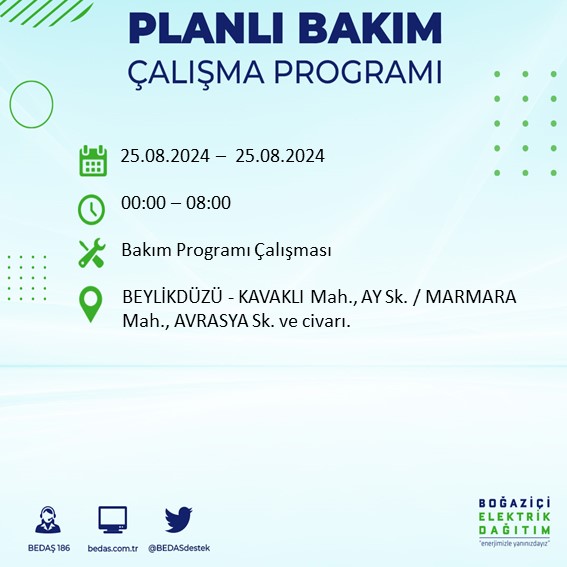 PLANLI BAKIM
ÇALIŞMA PROGRAMI

25.08.2024 – 25.08.2024

00:00 – 08:00

Bakım Programı Çalışması

BEYLİKDÜZÜ - KAVAKLI Mah., AY Sk. / MARMARA Mah., AVRASYA Sk. ve civarı.

BEDAŞ 186
bedas.com.tr
@BEDASdestek

BOĞAZİÇİ
ELEKTRİK
DAĞITIM
"enerjimizle yanınızdayız"